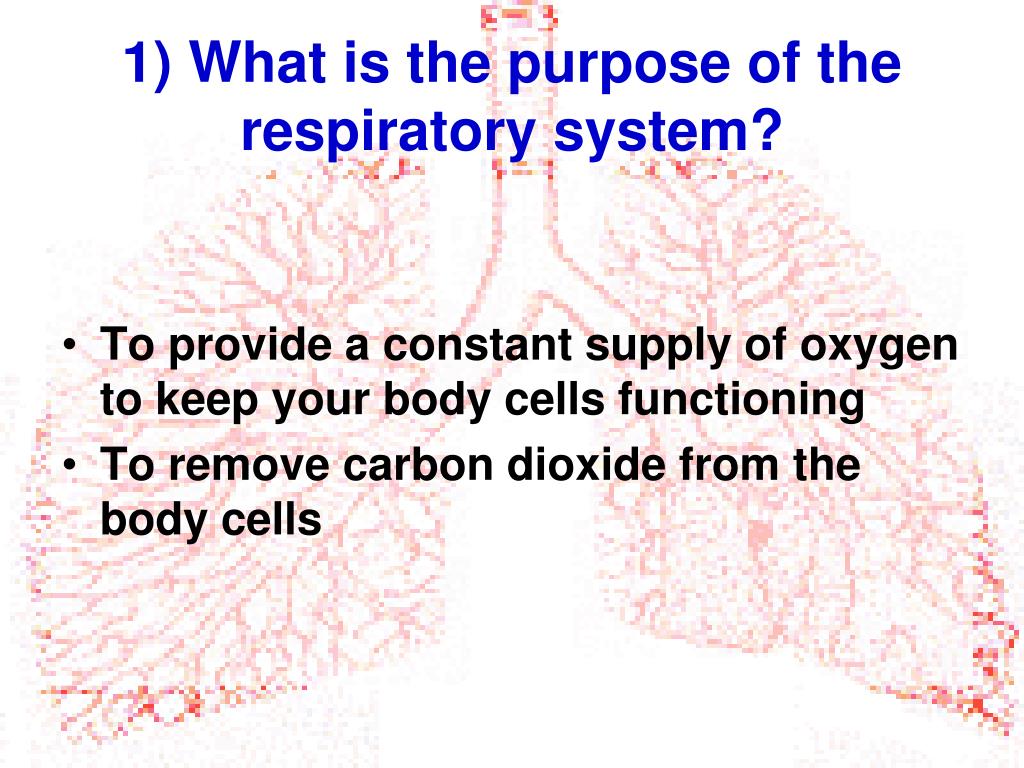 1) What is the purpose of the respiratory system?

• To provide a constant supply of oxygen to keep your body cells functioning
• To remove carbon dioxide from the body cells